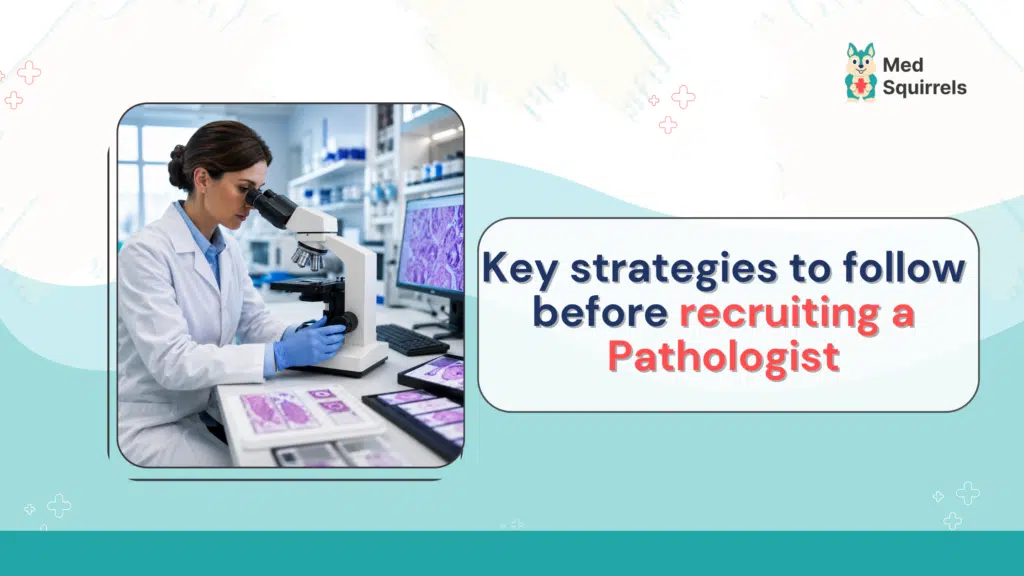 Med Squirrels

Key strategies to follow before recruiting a Pathologist